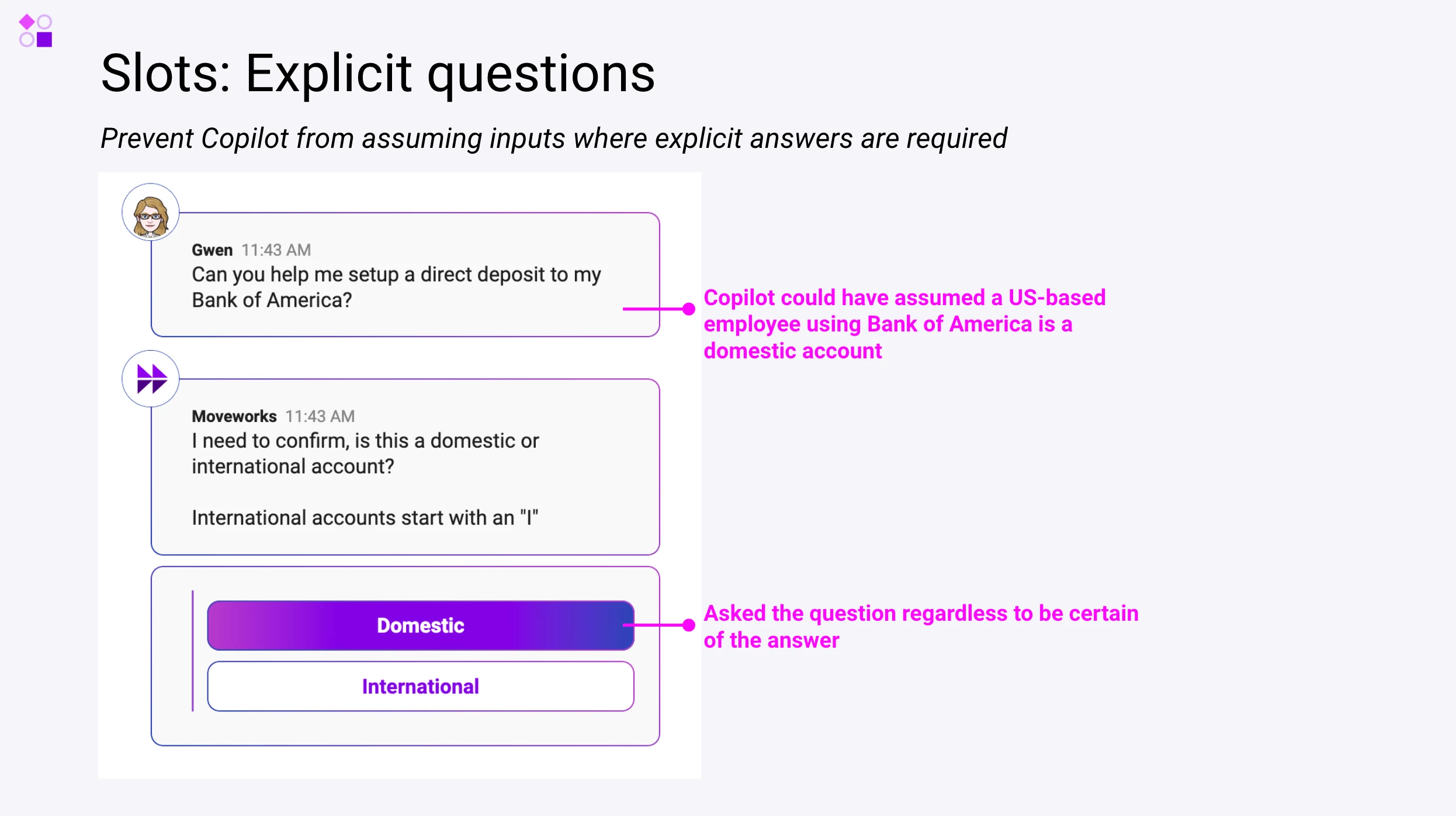 Slots: Explicit questions

Prevent Copilot from assuming inputs where explicit answers are required

Gwen 11:43 AM
Can you help me setup a direct deposit to my Bank of America?

Copilot could have assumed a US-based employee using Bank of America is a domestic account

Moveworks 11:43 AM
I need to confirm, is this a domestic or international account?

International accounts start with an "I"

Domestic

International

Asked the question regardless to be certain of the answer